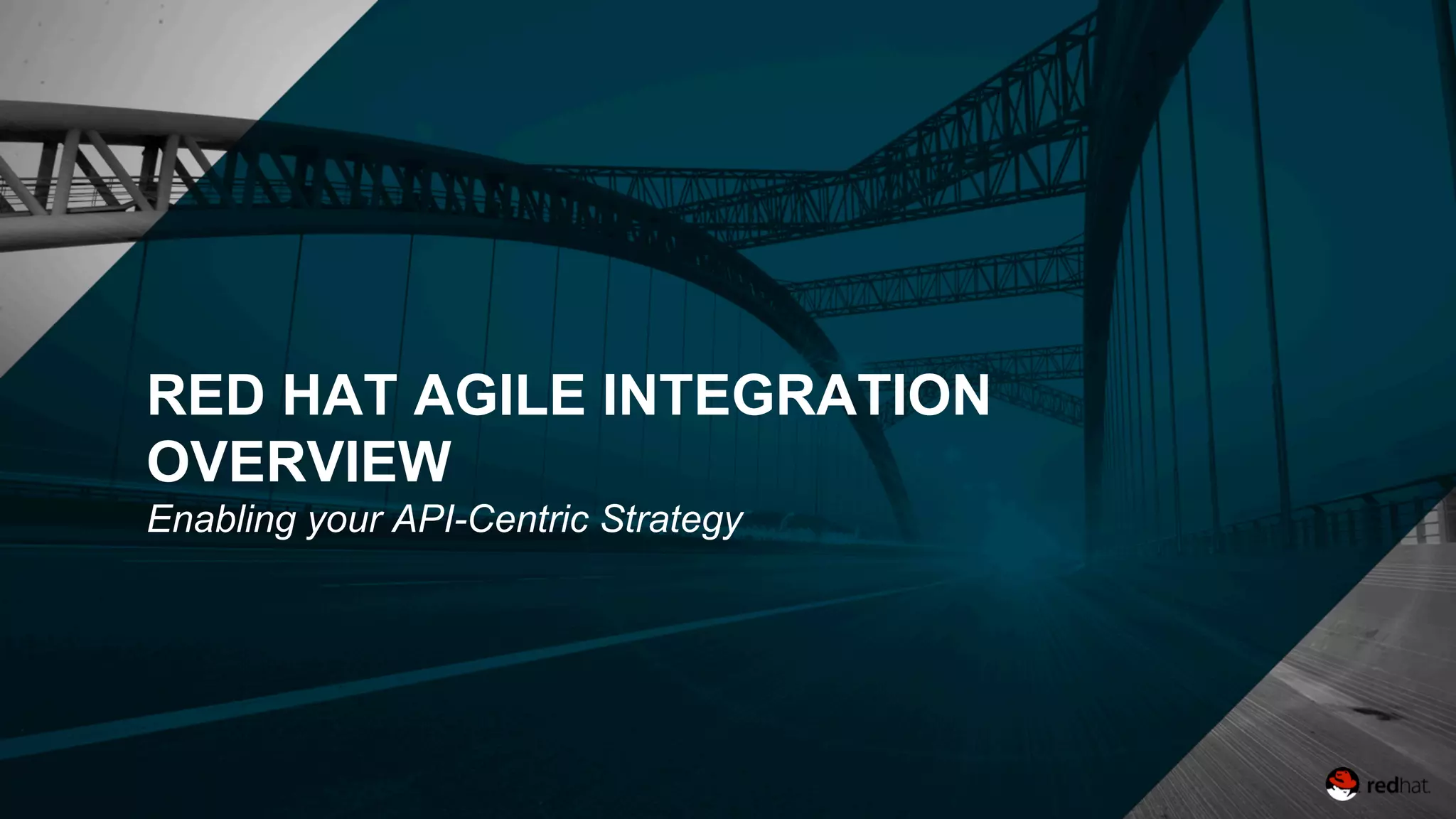 RED HAT AGILE INTEGRATION OVERVIEW

Enabling your API-Centric Strategy

redhat.